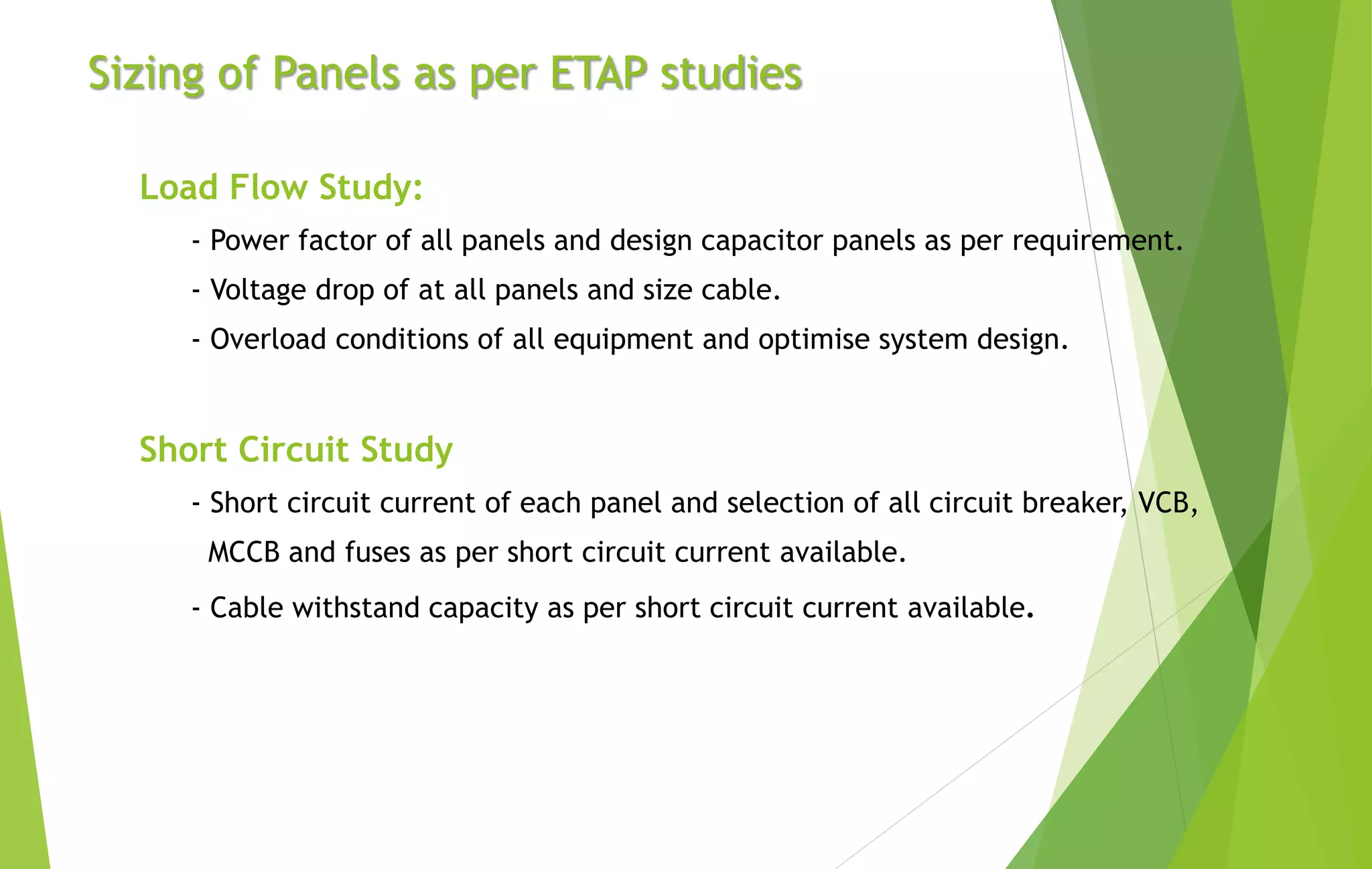 Sizing of Panels as per ETAP studies

Load Flow Study:

- Power factor of all panels and design capacitor panels as per requirement.

- Voltage drop of at all panels and size cable.

- Overload conditions of all equipment and optimise system design.

Short Circuit Study

- Short circuit current of each panel and selection of all circuit breaker, VCB, MCCB and fuses as per short circuit current available.

- Cable withstand capacity as per short circuit current available.